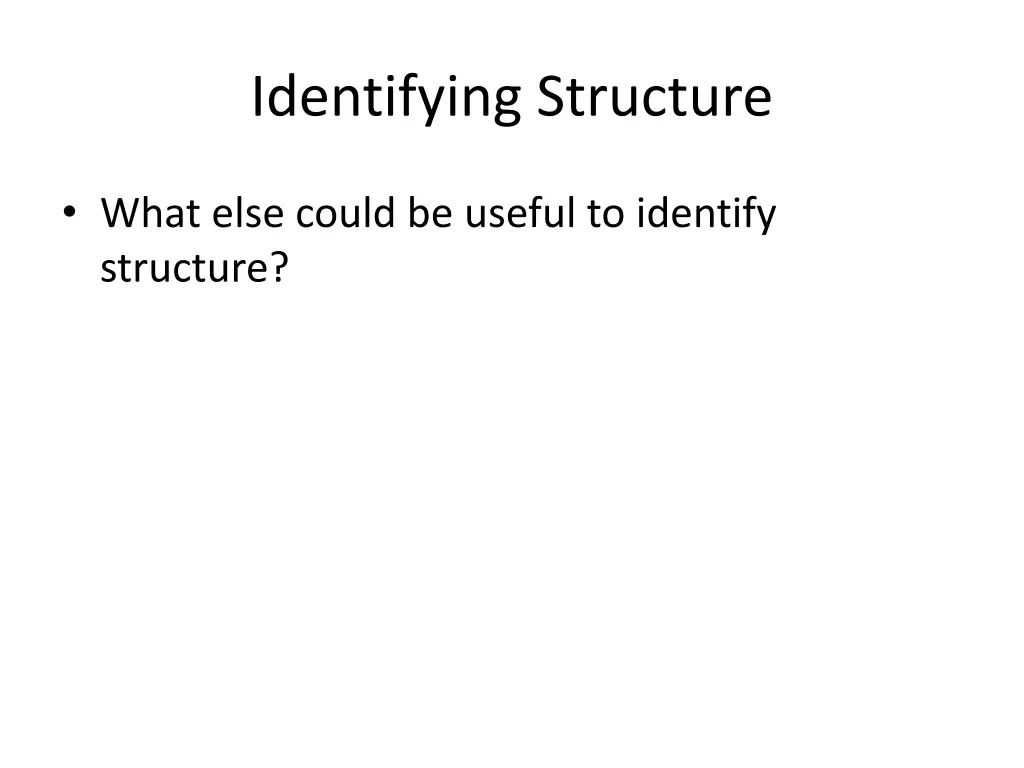 Identifying Structure

• What else could be useful to identify structure?